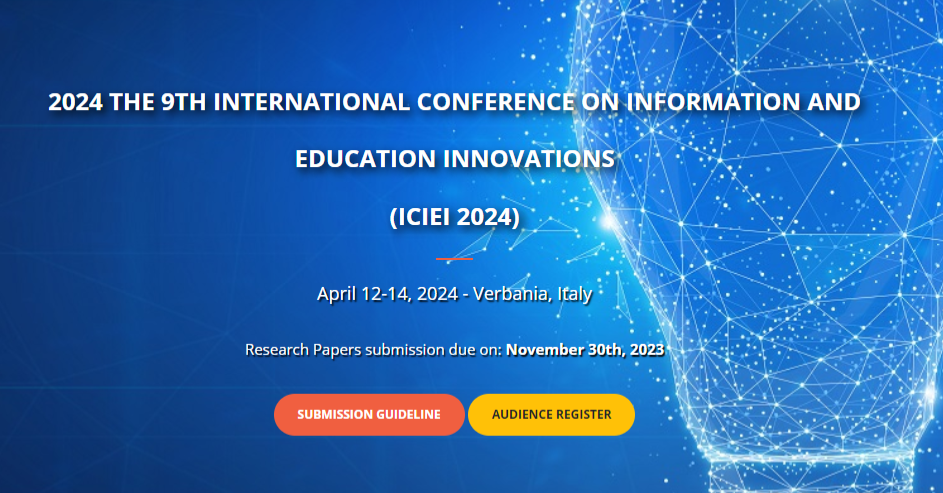 2024 THE 9TH INTERNATIONAL CONFERENCE ON INFORMATION AND EDUCATION INNOVATIONS

(ICIEI 2024)

April 12-14, 2024 - Verbania, Italy

Research Papers submission due on: November 30th, 2023

SUBMISSION GUIDELINE

AUDIENCE REGISTER